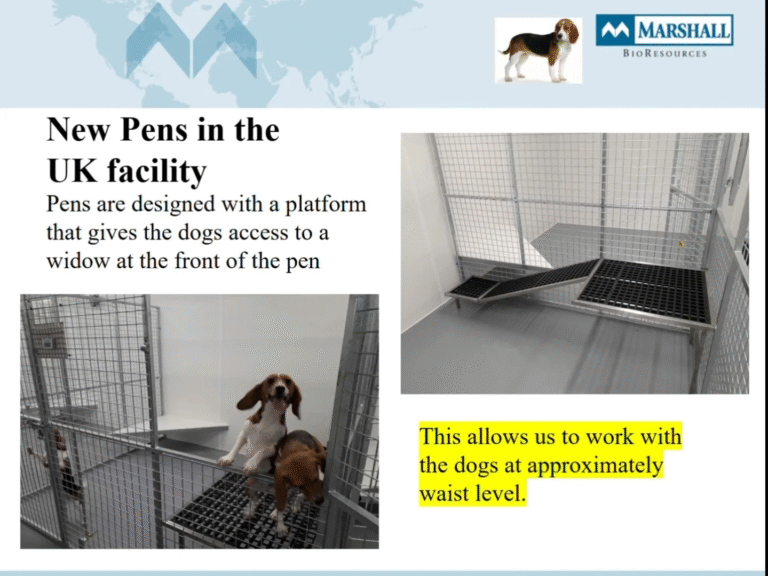 MARSHALL
BIORESOURCES

New Pens in the UK facility

Pens are designed with a platform that gives the dogs access to a widow at the front of the pen

This allows us to work with the dogs at approximately waist level.